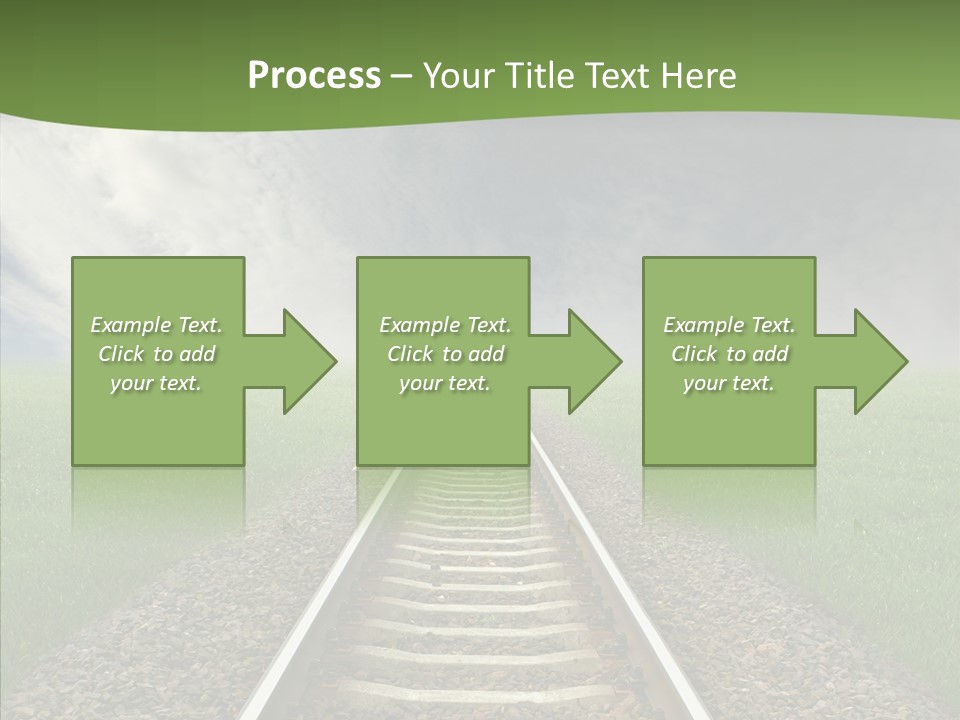 Process – Your Title Text Here

Example Text. Click to add your text.

Example Text. Click to add your text.

Example Text. Click to add your text.